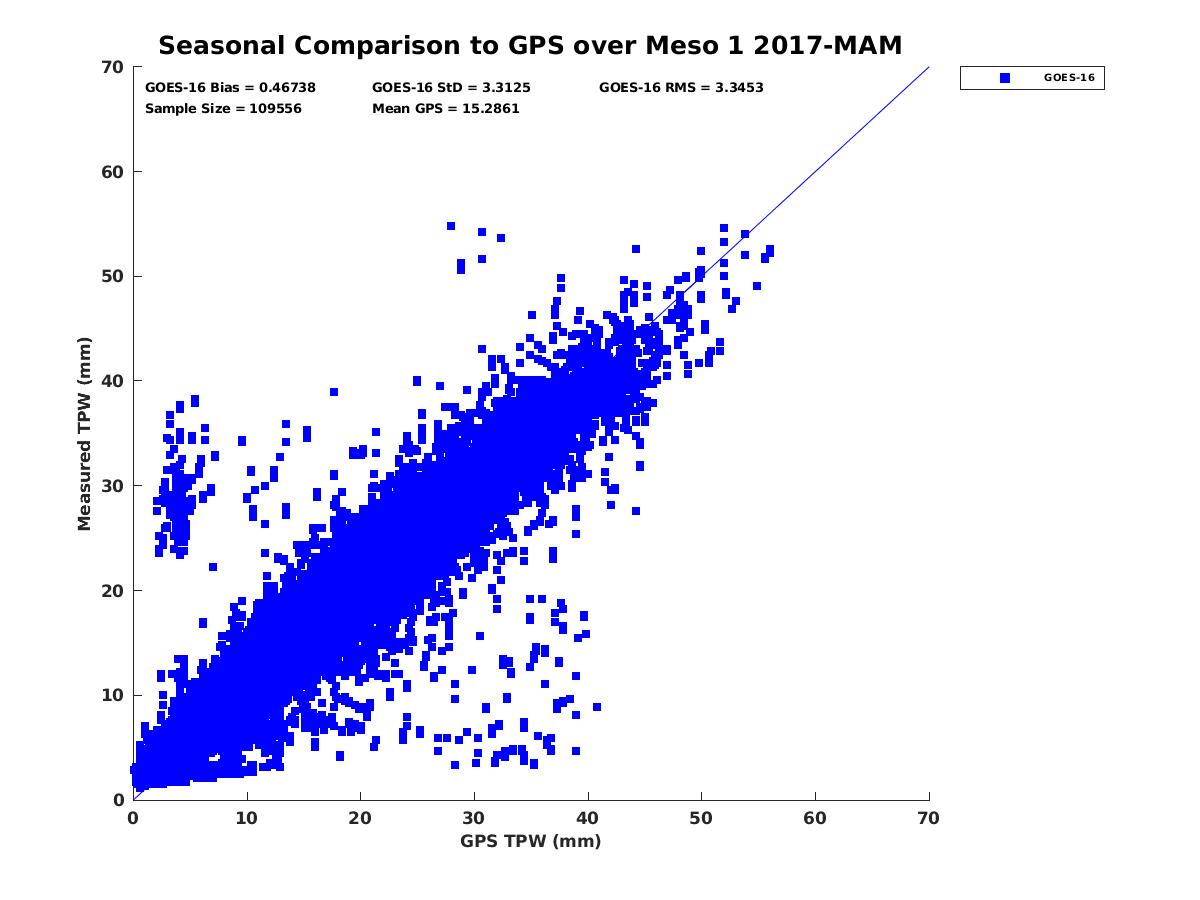 Seasonal Comparison to GPS over Meso 1 2017-MAM

GOES-16 Bias = 0.46738
GOES-16 StD = 3.3125
GOES-16 RMS = 3.3453
Sample Size = 109556
Mean GPS = 15.2861

GOES-16

Measured TPW (mm)

70
60
50
40
30
20
10
0

0 10 20 30 40 50 60 70

GPS TPW (mm)